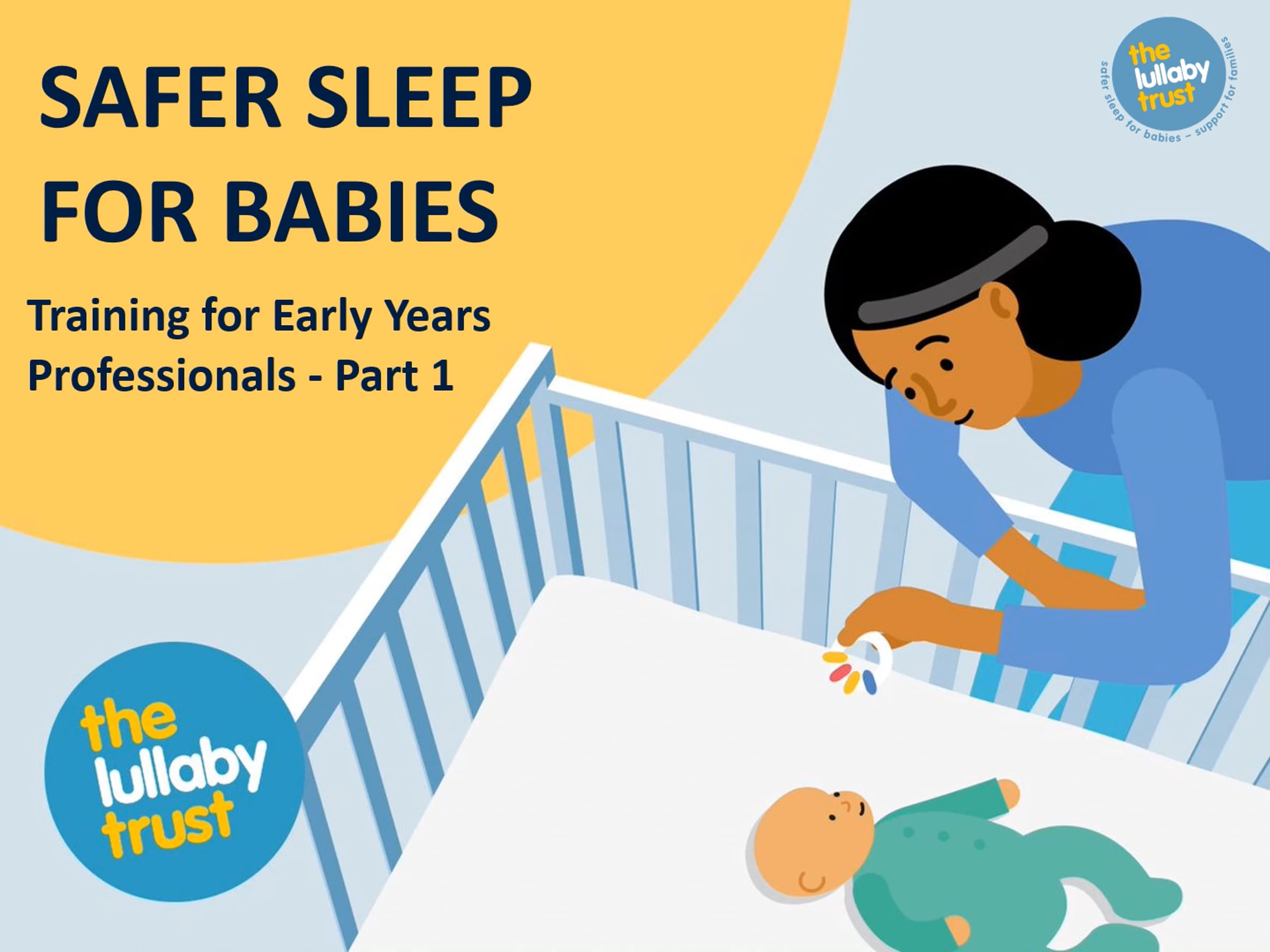 SAFER SLEEP FOR BABIES

Training for Early Years Professionals - Part 1

the lullaby trust
safer sleep for babies – support for families

the lullaby trust